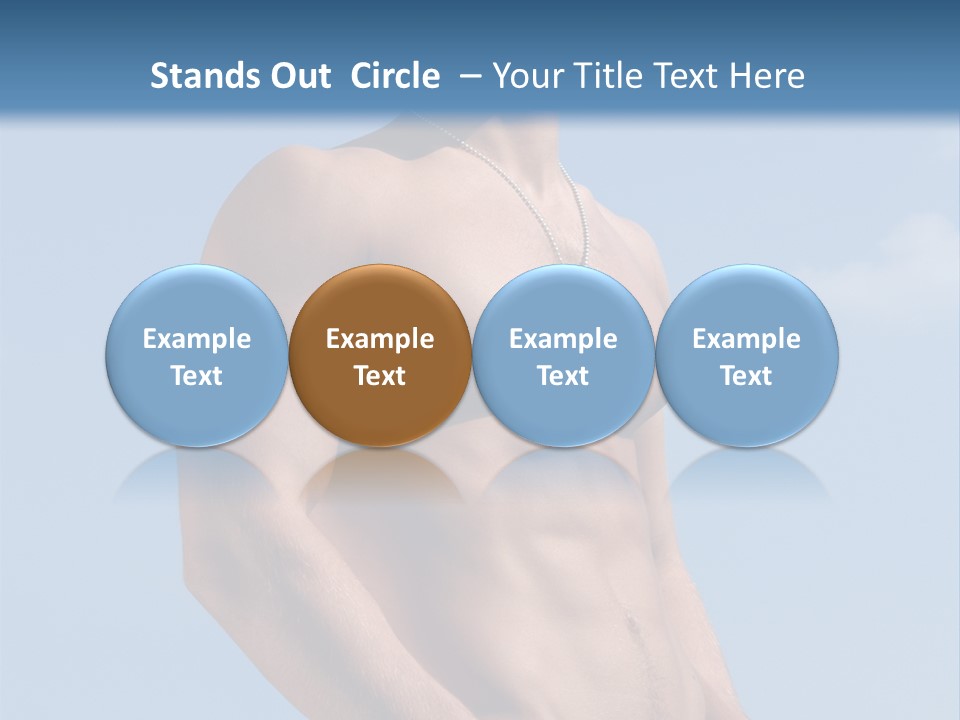 Stands Out Circle – Your Title Text Here

Example Text

Example Text

Example Text

Example Text